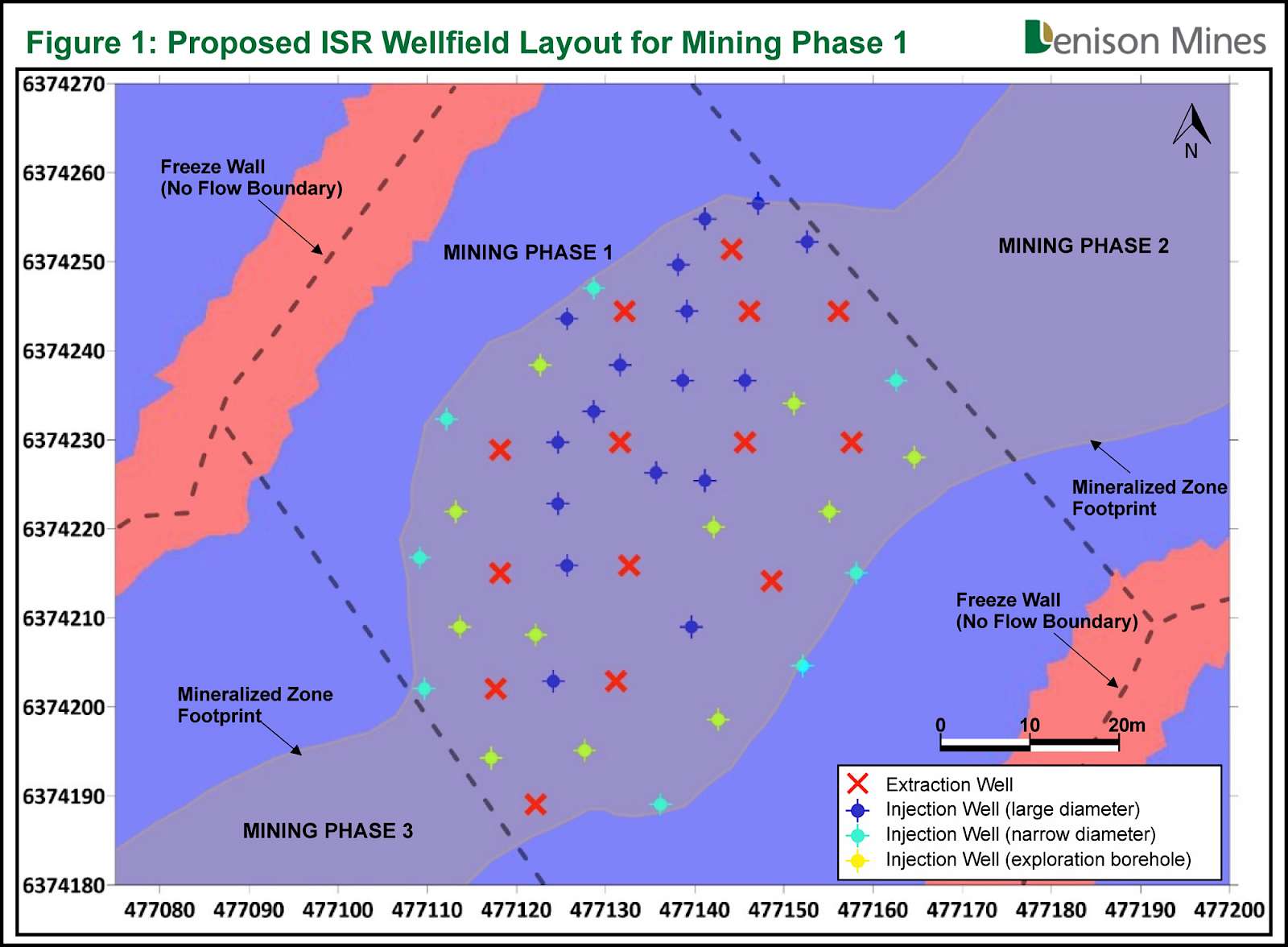 Figure 1: Proposed ISR Wellfield Layout for Mining Phase 1

Denison Mines

6374270
6374260
6374250
6374240
6374230
6374220
6374210
6374200
6374190
6374180

N

Freeze Wall
(No Flow Boundary)

MINING PHASE 1

MINING PHASE 2

Mineralized Zone
Footprint

Freeze Wall
(No Flow Boundary)

Mineralized Zone
Footprint

MINING PHASE 3

0 10 20m

Extraction Well
Injection Well (large diameter)
Injection Well (narrow diameter)
Injection Well (exploration borehole)

477080 477090 477100 477110 477120 477130 477140 477150 477160 477170 477180 477190 477200